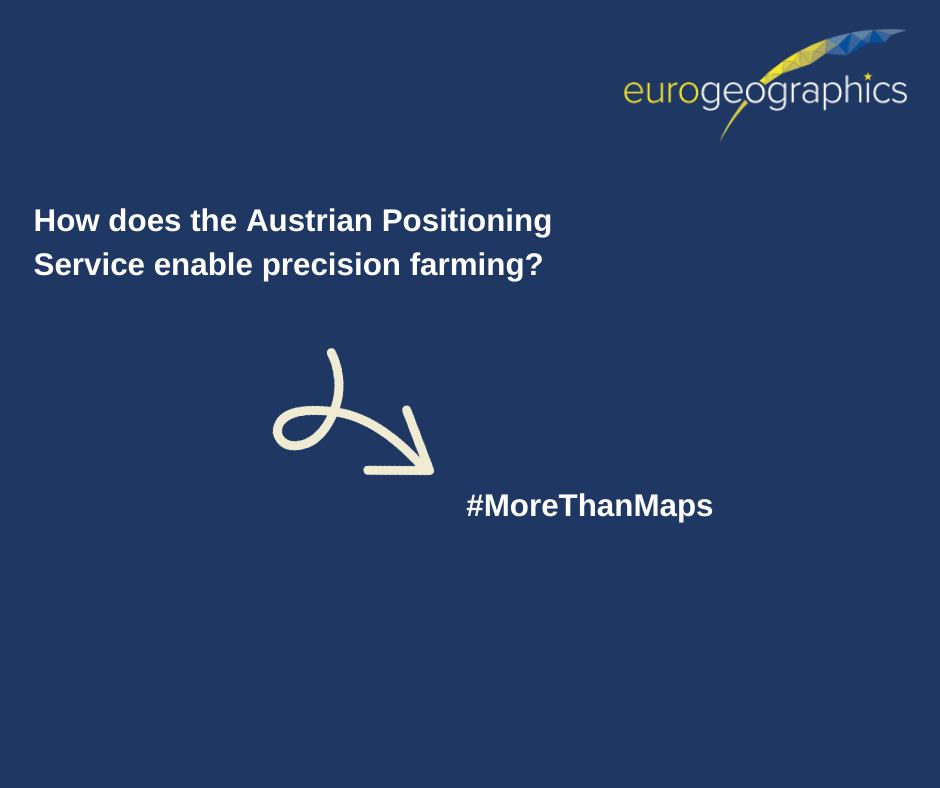 eurogeographics

How does the Austrian Positioning Service enable precision farming?

#MoreThanMaps